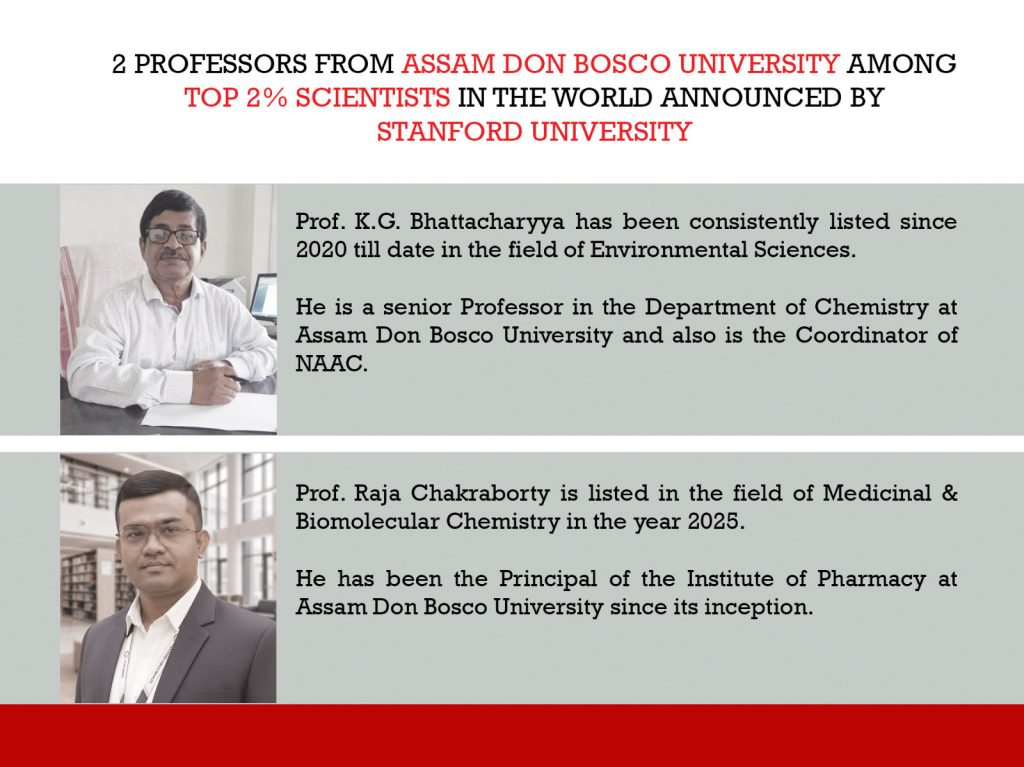 2 PROFESSORS FROM ASSAM DON BOSCO UNIVERSITY AMONG TOP 2% SCIENTISTS IN THE WORLD ANNOUNCED BY STANFORD UNIVERSITY

Prof. K.G. Bhattacharyya has been consistently listed since 2020 till date in the field of Environmental Sciences.

He is a senior Professor in the Department of Chemistry at Assam Don Bosco University and also is the Coordinator of NAAC.

Prof. Raja Chakraborty is listed in the field of Medicinal & Biomolecular Chemistry in the year 2025.

He has been the Principal of the Institute of Pharmacy at Assam Don Bosco University since its inception.